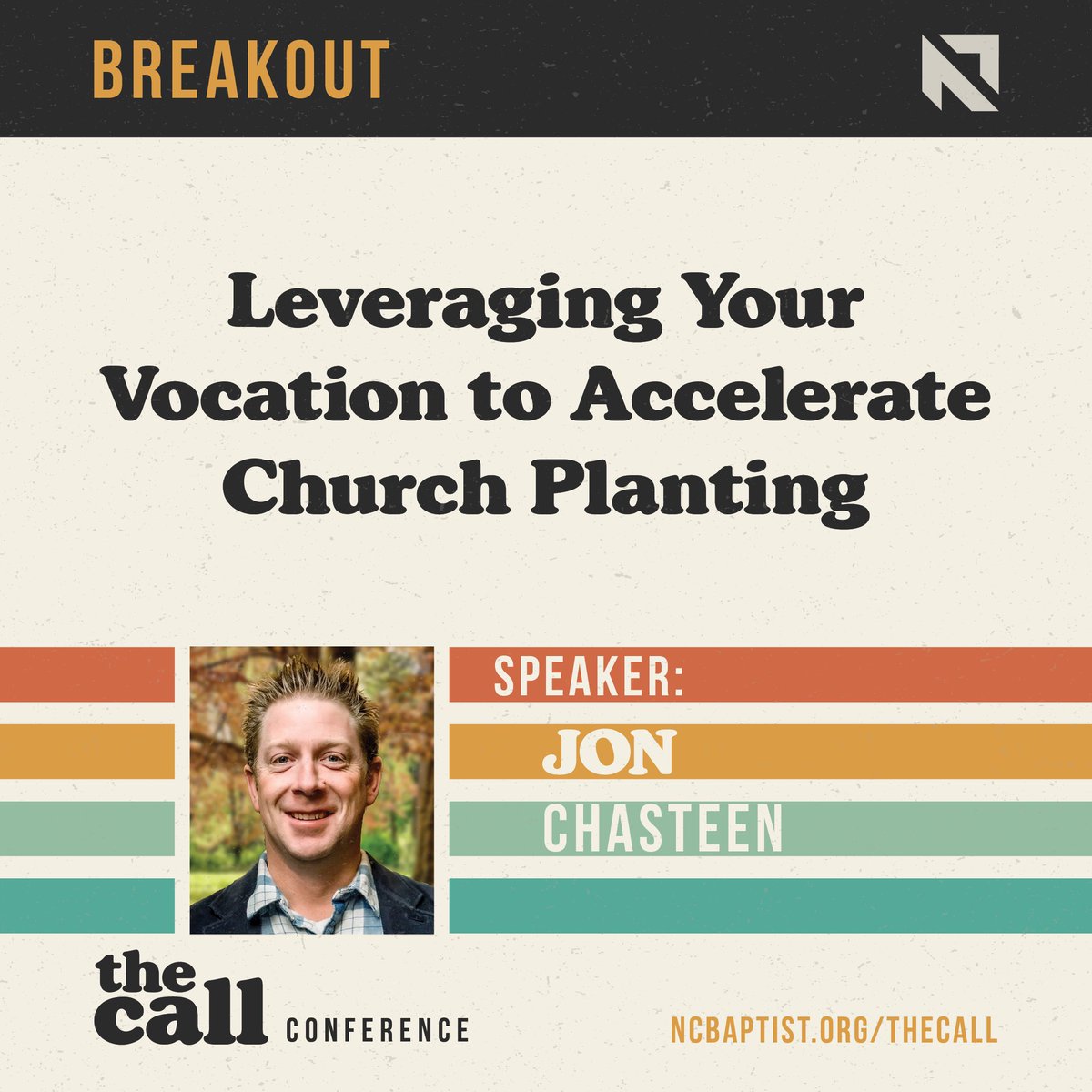 BREAKOUT

Leveraging Your Vocation to Accelerate Church Planting

SPEAKER:
JON
CHASTEEN

the call CONFERENCE

NCBAPTIST.ORG/THECALL